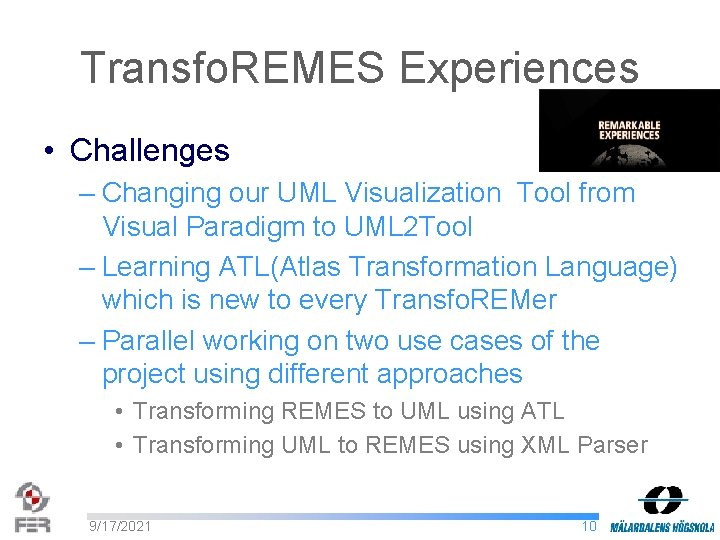 TransfoREMES Experiences

REMARKABLE EXPERIENCES

• Challenges
– Changing our UML Visualization Tool from Visual Paradigm to UML2Tool
– Learning ATL(Atlas Transformation Language) which is new to every TransfoREMer
– Parallel working on two use cases of the project using different approaches
• Transforming REMES to UML using ATL
• Transforming UML to REMES using XML Parser

FER
9/17/2021
10
MÄLARDALENS HÖGSKOLA